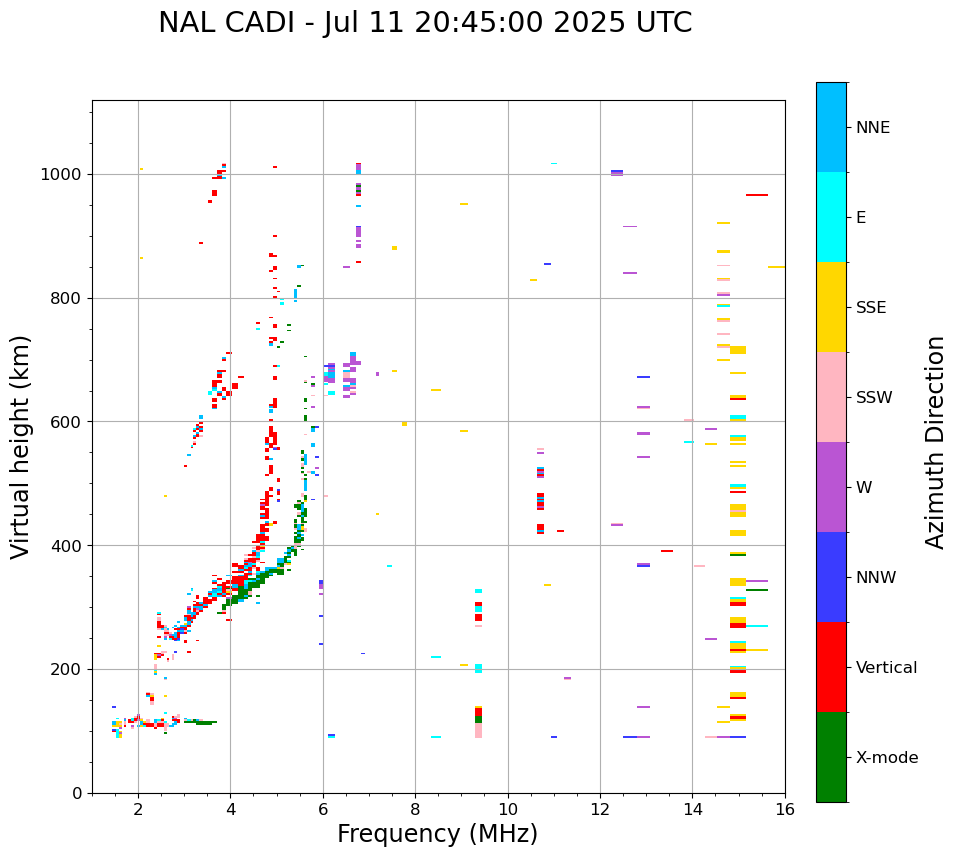 NAL CADI - Jul 11 20:45:00 2025 UTC

Virtual height (km)

1000
800
600
400
200
0

2
4
6
8
10
12
14
16

Frequency (MHz)

NNE
E
SSE
SSW
W
NNW
Vertical
X-mode

Azimuth Direction